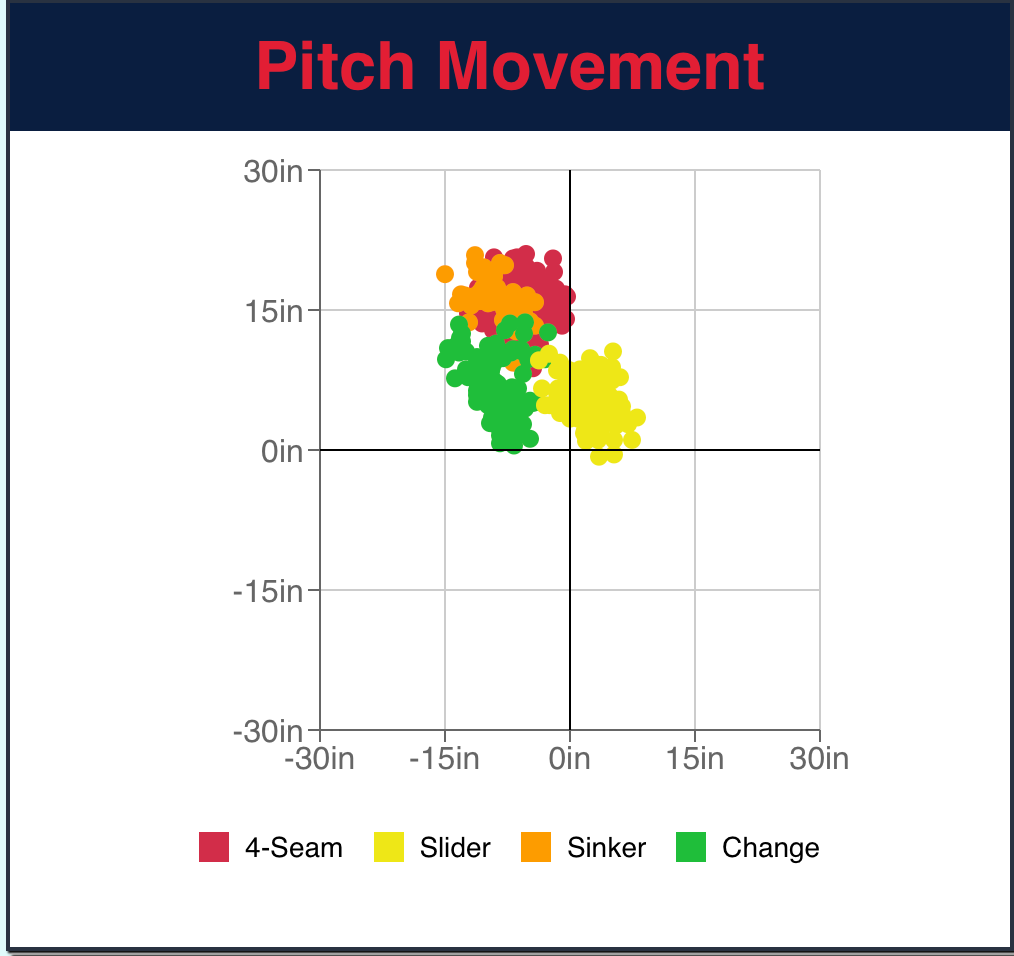 Pitch Movement

30in
15in
0in
-15in
-30in

-30in -15in 0in 15in 30in

4-Seam Slider Sinker Change